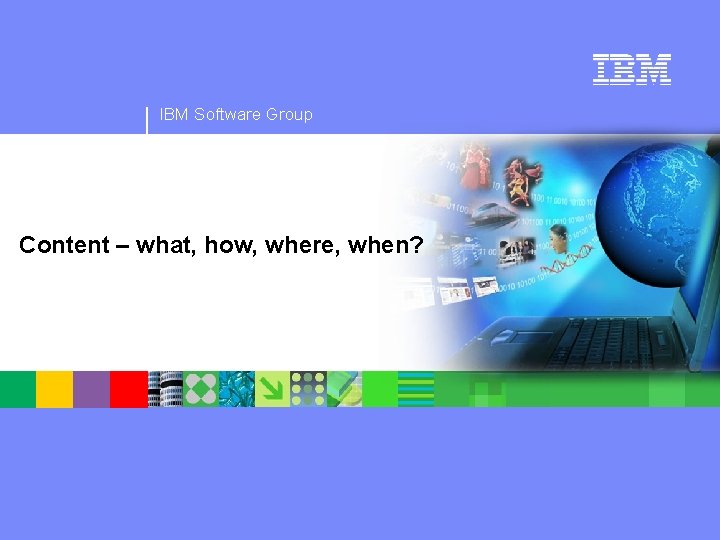 IBM

IBM Software Group

Content – what, how, where, when?